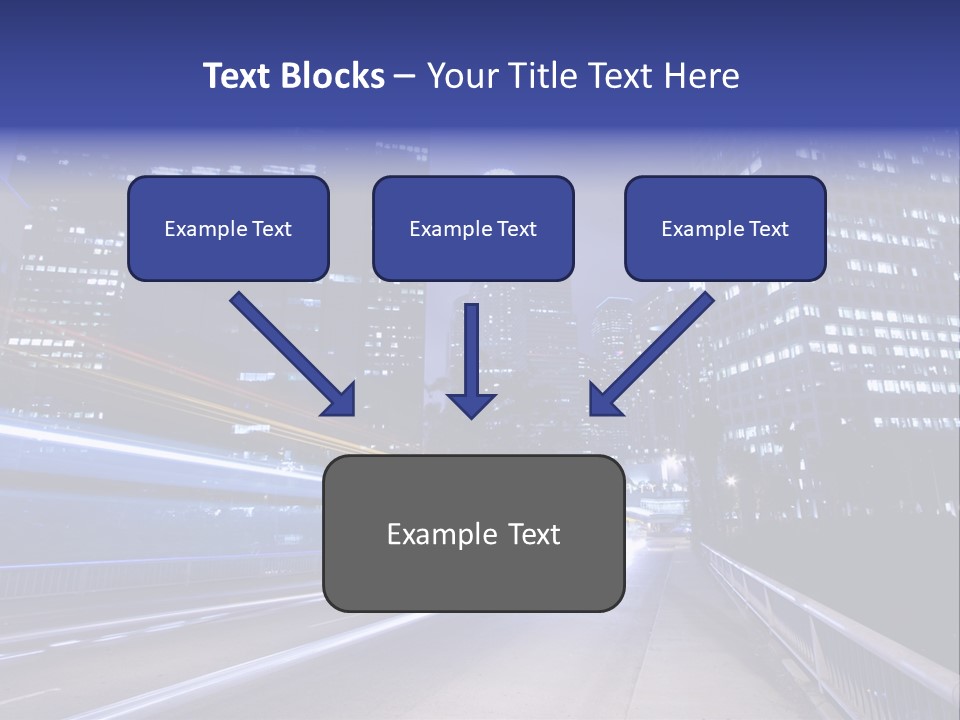 Text Blocks – Your Title Text Here

Example Text

Example Text

Example Text

Example Text